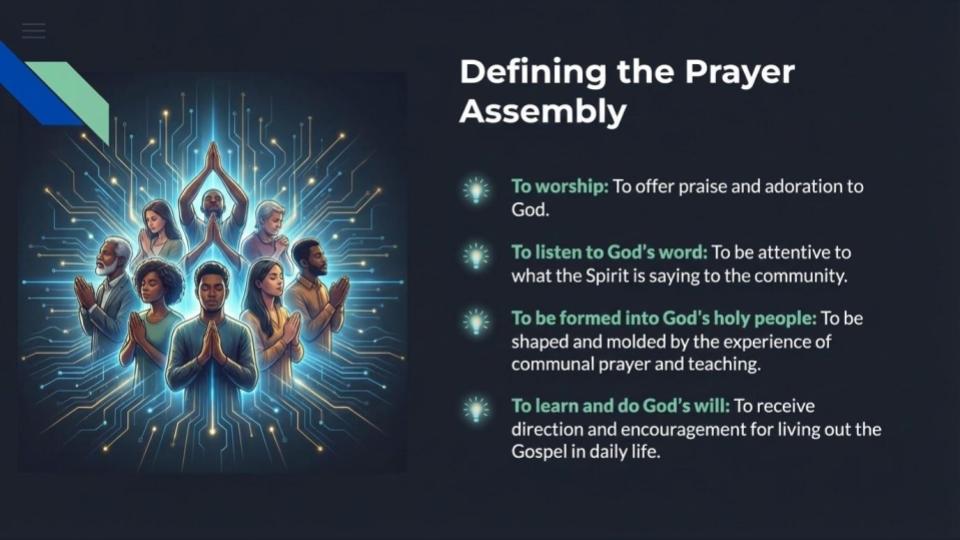 Defining the Prayer Assembly

To worship: To offer praise and adoration to God.

To listen to God's word: To be attentive to what the Spirit is saying to the community.

To be formed into God's holy people: To be shaped and molded by the experience of communal prayer and teaching.

To learn and do God's will: To receive direction and encouragement for living out the Gospel in daily life.